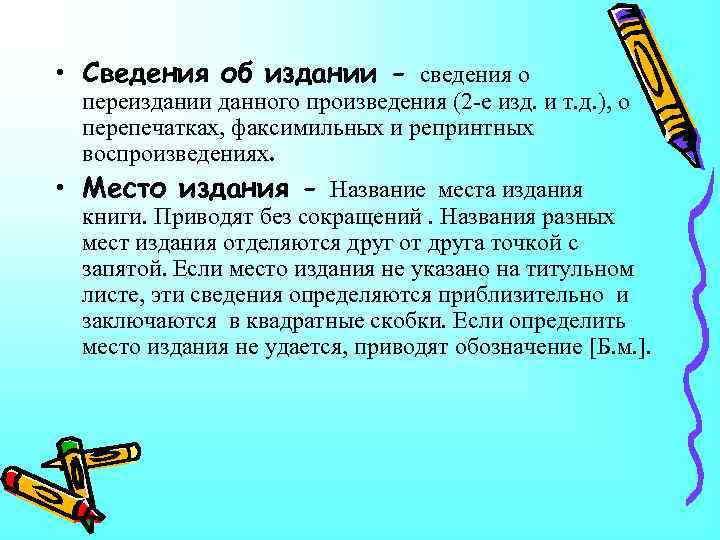 • Сведения об издании - сведения о переиздании данного произведения (2-е изд. и т.д.), о перепечатках, факсимильных и репринтных воспроизведениях.

• Место издания - Название места издания книги. Приводят без сокращений . Названия разных мест издания отделяются друг от друга точкой с запятой. Если место издания не указано на титульном листе, эти сведения определяются приблизительно и заключаются в квадратные скобки. Если определить место издания не удается, приводят обозначение [Б.м.].